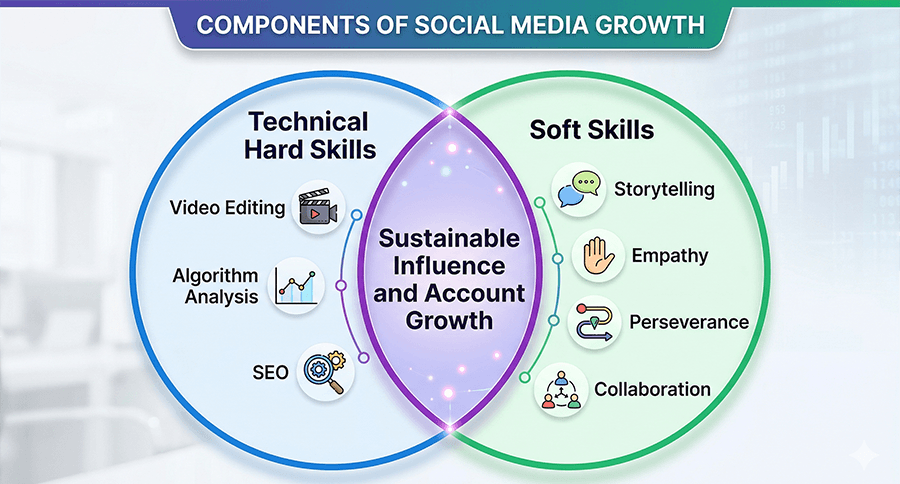 COMPONENTS OF SOCIAL MEDIA GROWTH

Technical Hard Skills

Video Editing

Algorithm Analysis

SEO

Sustainable Influence and Account Growth

Soft Skills

Storytelling

Empathy

Perseverance

Collaboration